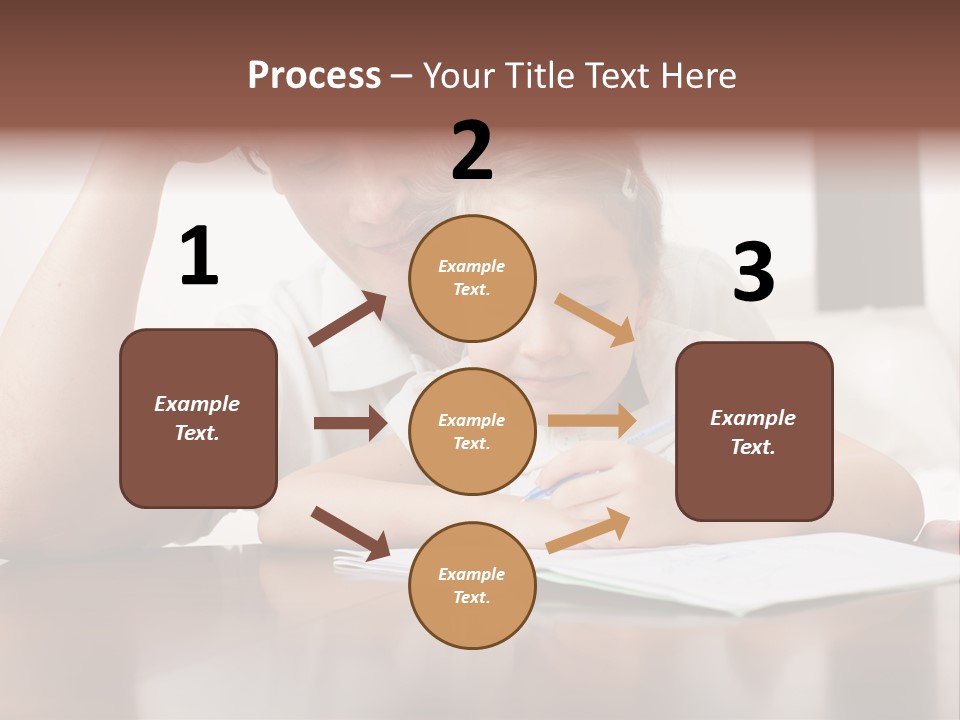 Process – Your Title Text Here

1

Example Text.

2

Example Text.

Example Text.

Example Text.

3

Example Text.